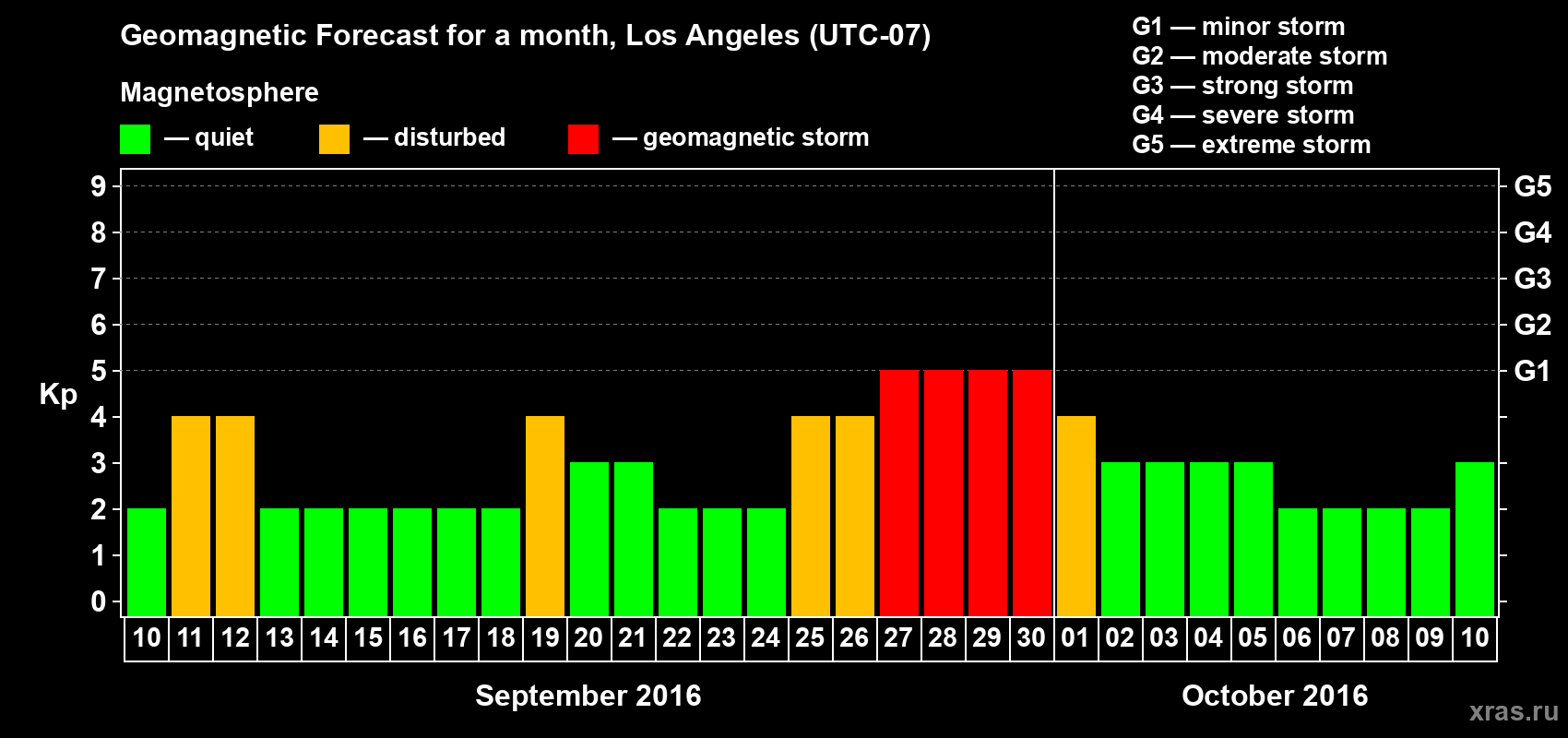 Geomagnetic Forecast for a month, Los Angeles (UTC-07)

Magnetosphere

— quiet — disturbed — geomagnetic storm

G1 — minor storm
G2 — moderate storm
G3 — strong storm
G4 — severe storm
G5 — extreme storm

Kp

9 8 7 6 5 4 3 2 1 0

G5 G4 G3 G2 G1

10 11 12 13 14 15 16 17 18 19 20 21 22 23 24 25 26 27 28 29 30 01 02 03 04 05 06 07 08 09 10

September 2016

October 2016

xras.ru